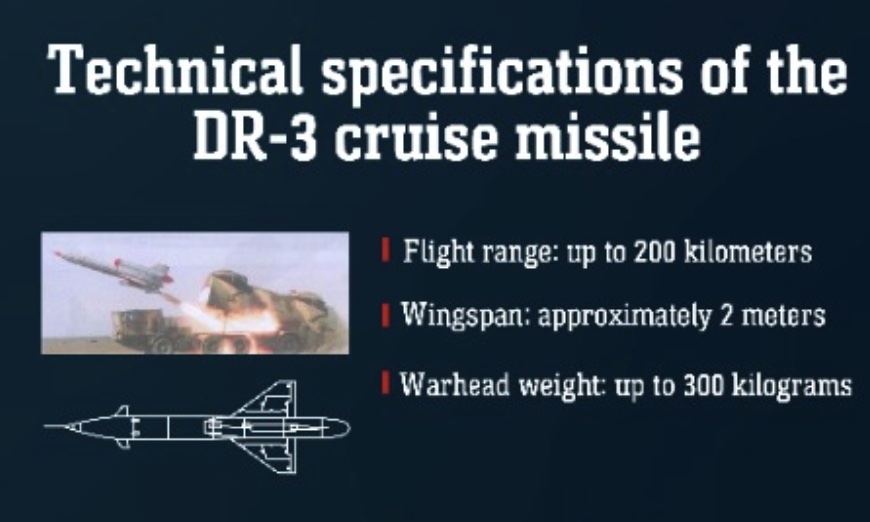 Technical specifications of the DR-3 cruise missile

Flight range: up to 200 kilometers

Wingspan: approximately 2 meters

Warhead weight: up to 300 kilograms